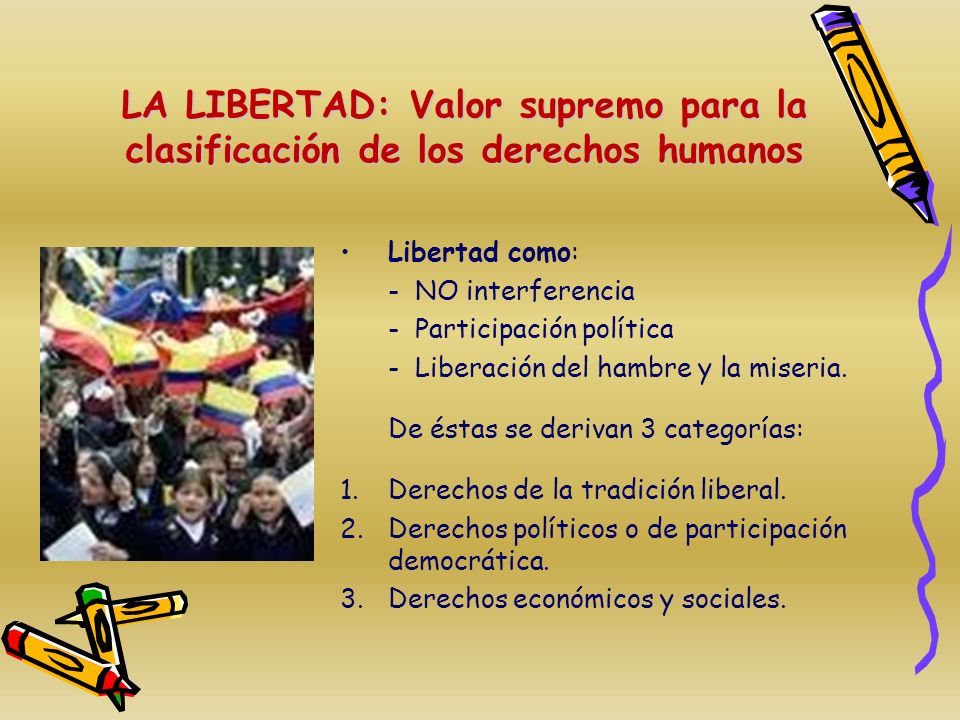 LA LIBERTAD: Valor supremo para la clasificación de los derechos humanos

• Libertad como:
- NO interferencia
- Participación política
- Liberación del hambre y la miseria.

De éstas se derivan 3 categorías:

1. Derechos de la tradición liberal.
2. Derechos políticos o de participación democrática.
3. Derechos económicos y sociales.